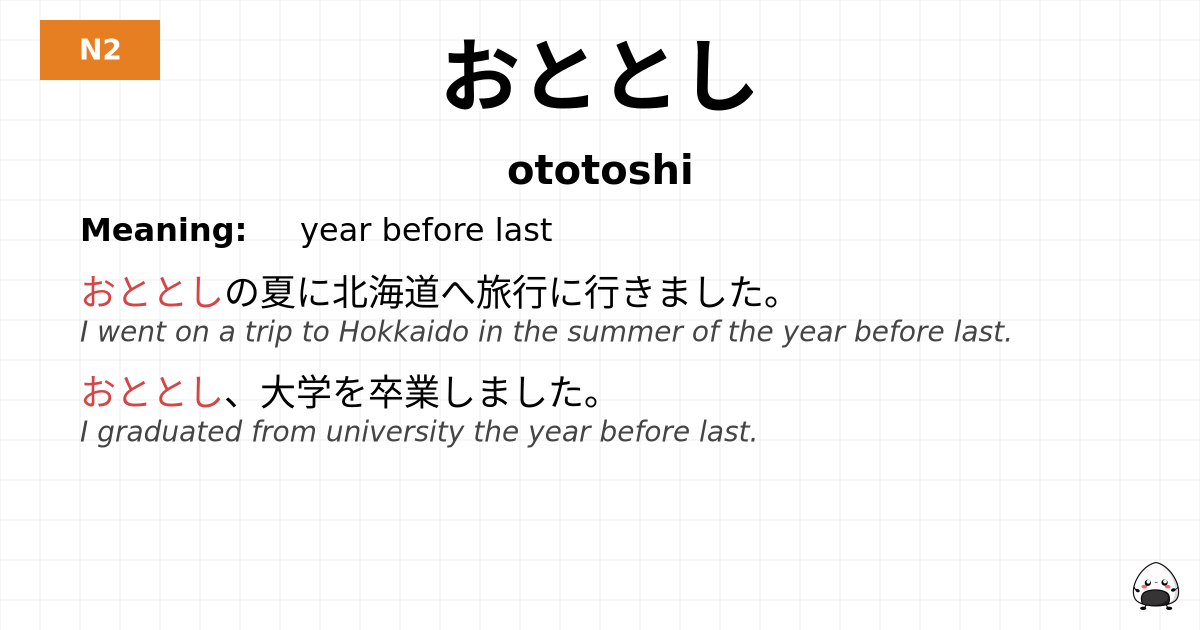 N2

おととし

ototoshi

Meaning: year before last

おととしの夏に北海道へ旅行に行きました。
I went on a trip to Hokkaido in the summer of the year before last.

おととし、大学を卒業しました。
I graduated from university the year before last.